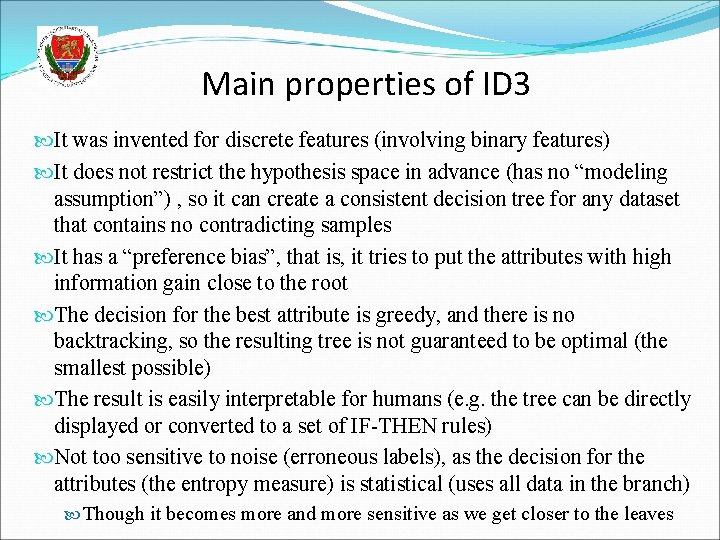 Main properties of ID3

It was invented for discrete features (involving binary features)

It does not restrict the hypothesis space in advance (has no “modeling assumption”) , so it can create a consistent decision tree for any dataset that contains no contradicting samples

It has a “preference bias”, that is, it tries to put the attributes with high information gain close to the root

The decision for the best attribute is greedy, and there is no backtracking, so the resulting tree is not guaranteed to be optimal (the smallest possible)

The result is easily interpretable for humans (e.g. the tree can be directly displayed or converted to a set of IF-THEN rules)

Not too sensitive to noise (erroneous labels), as the decision for the attributes (the entropy measure) is statistical (uses all data in the branch)

Though it becomes more and more sensitive as we get closer to the leaves